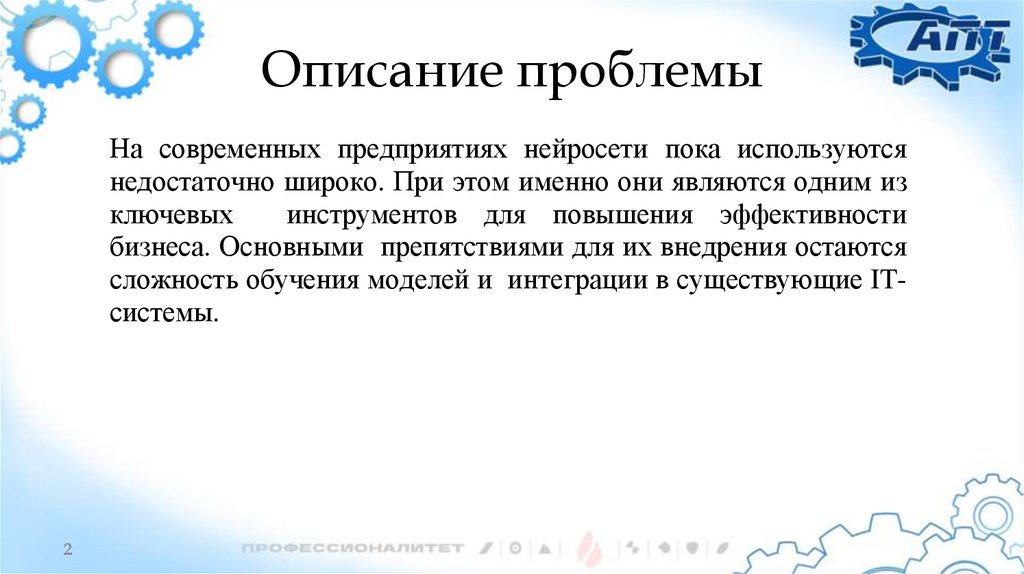 АПТ

Описание проблемы

На современных предприятиях нейросети пока используются недостаточно широко. При этом именно они являются одним из ключевых инструментов для повышения эффективности бизнеса. Основными препятствиями для их внедрения остаются сложность обучения моделей и интеграции в существующие IT-системы.

2

ПРОФЕССИОНАЛИТЕТ